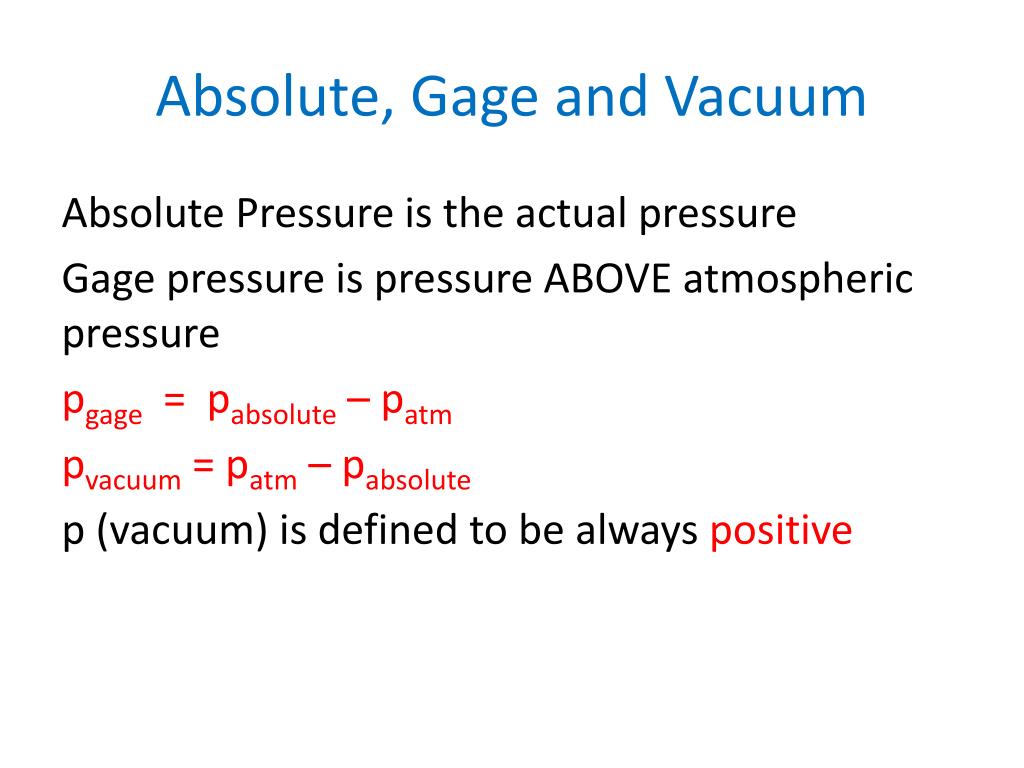 Absolute, Gage and Vacuum

Absolute Pressure is the actual pressure

Gage pressure is pressure ABOVE atmospheric pressure

$p_{gage} = p_{absolute} – p_{atm}$

$p_{vacuum} = p_{atm} – p_{absolute}$

p (vacuum) is defined to be always positive